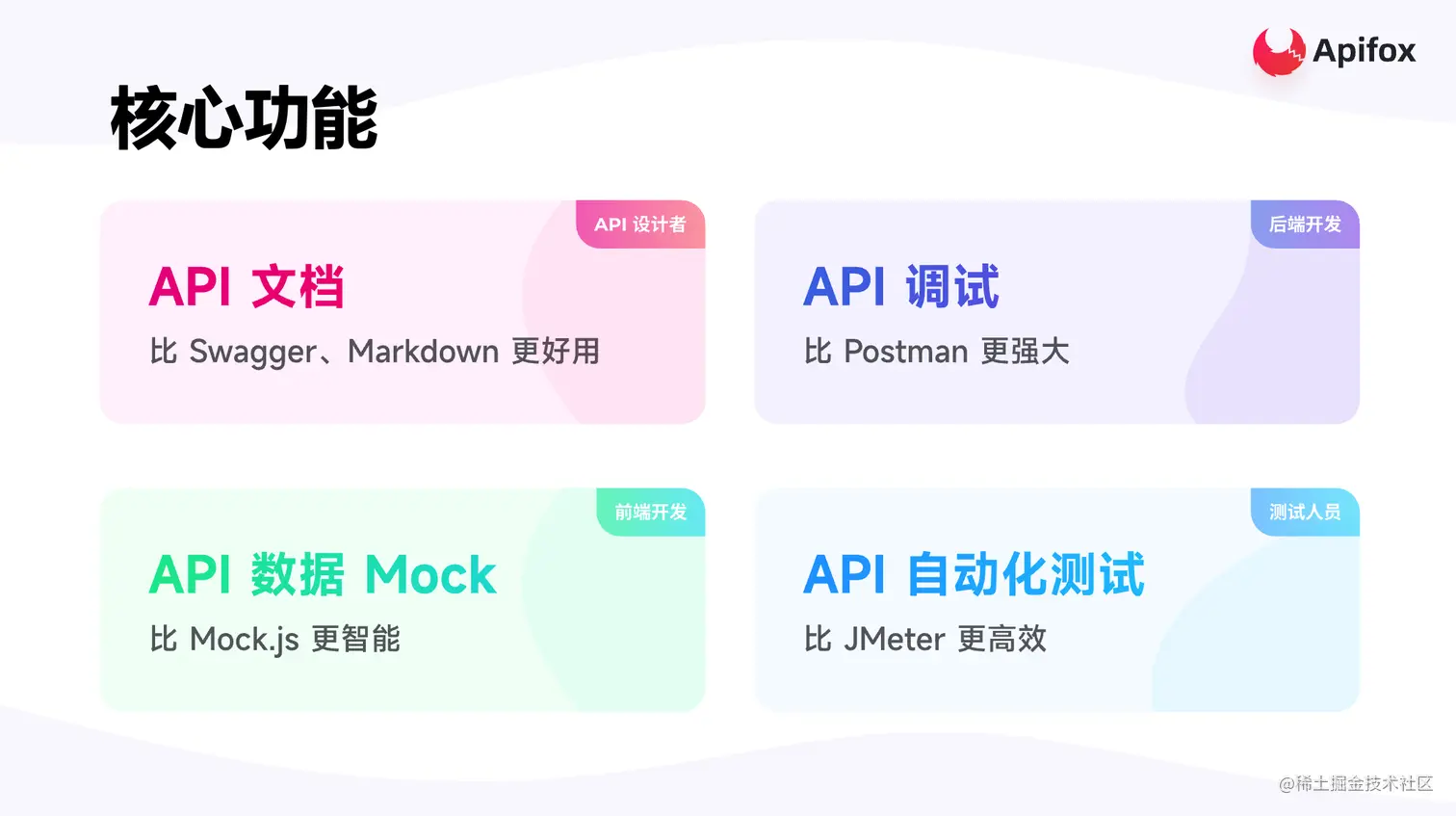 Apifox

核心功能

API 设计者

API 文档

比 Swagger、Markdown 更好用

后端开发

API 调试

比 Postman 更强大

前端开发

API 数据 Mock

比 Mock.js 更智能

测试人员

API 自动化测试

比 JMeter 更高效

@稀土掘金技术社区